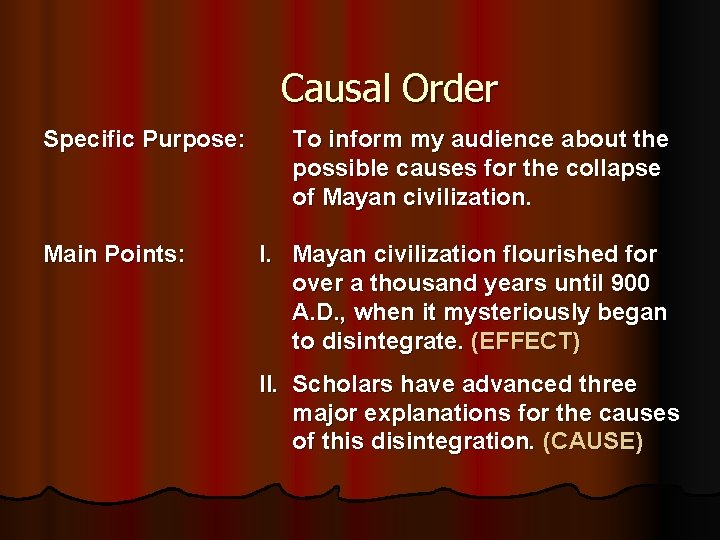 Causal Order

Specific Purpose: To inform my audience about the possible causes for the collapse of Mayan civilization.

Main Points: I. Mayan civilization flourished for over a thousand years until 900 A.D., when it mysteriously began to disintegrate. (EFFECT)

II. Scholars have advanced three major explanations for the causes of this disintegration. (CAUSE)